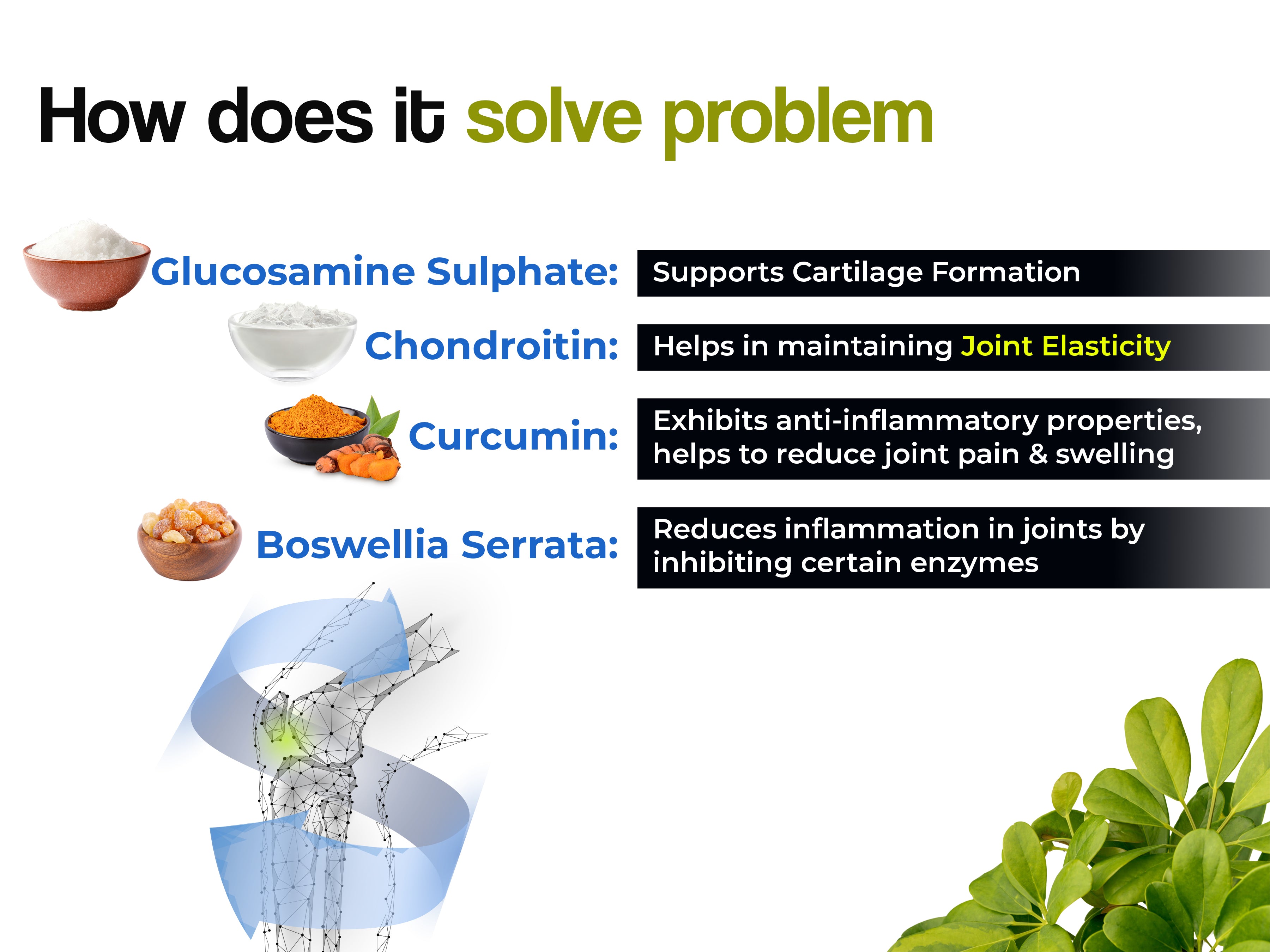 How does it solve problem

Glucosamine Sulphate: Supports Cartilage Formation

Chondroitin: Helps in maintaining Joint Elasticity

Curcumin: Exhibits anti-inflammatory properties, helps to reduce joint pain & swelling

Boswellia Serrata: Reduces inflammation in joints by inhibiting certain enzymes